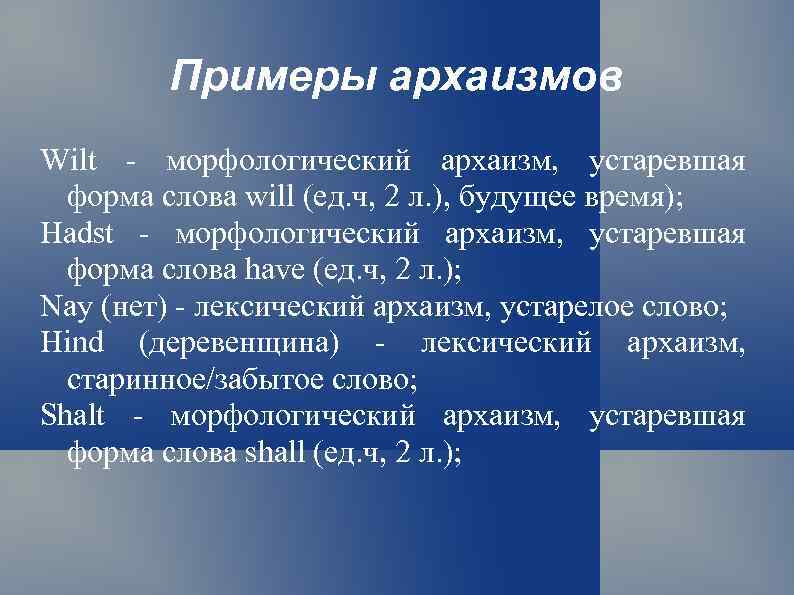 Примеры архаизмов

Wilt - морфологический архаизм, устаревшая форма слова will (ед.ч, 2 л.), будущее время);

Hadst - морфологический архаизм, устаревшая форма слова have (ед.ч, 2 л.);

Nay (нет) - лексический архаизм, устарелое слово;

Hind (деревенщина) - лексический архаизм, старинное/забытое слово;

Shalt - морфологический архаизм, устаревшая форма слова shall (ед.ч, 2 л.);